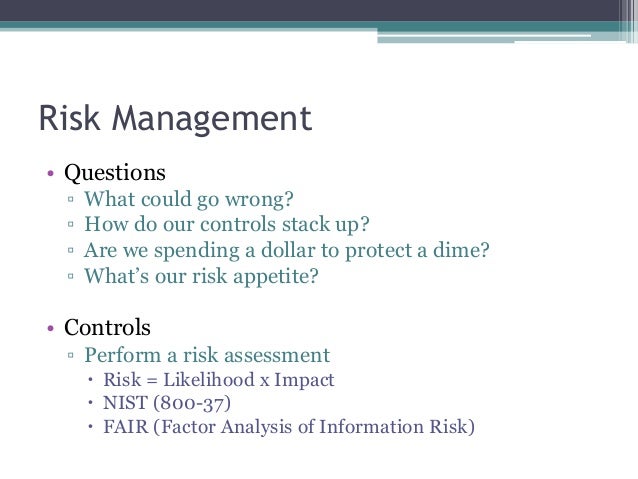 Risk Management

• Questions
▫ What could go wrong?
▫ How do our controls stack up?
▫ Are we spending a dollar to protect a dime?
▫ What's our risk appetite?

• Controls
▫ Perform a risk assessment
• Risk = Likelihood x Impact
• NIST (800-37)
• FAIR (Factor Analysis of Information Risk)